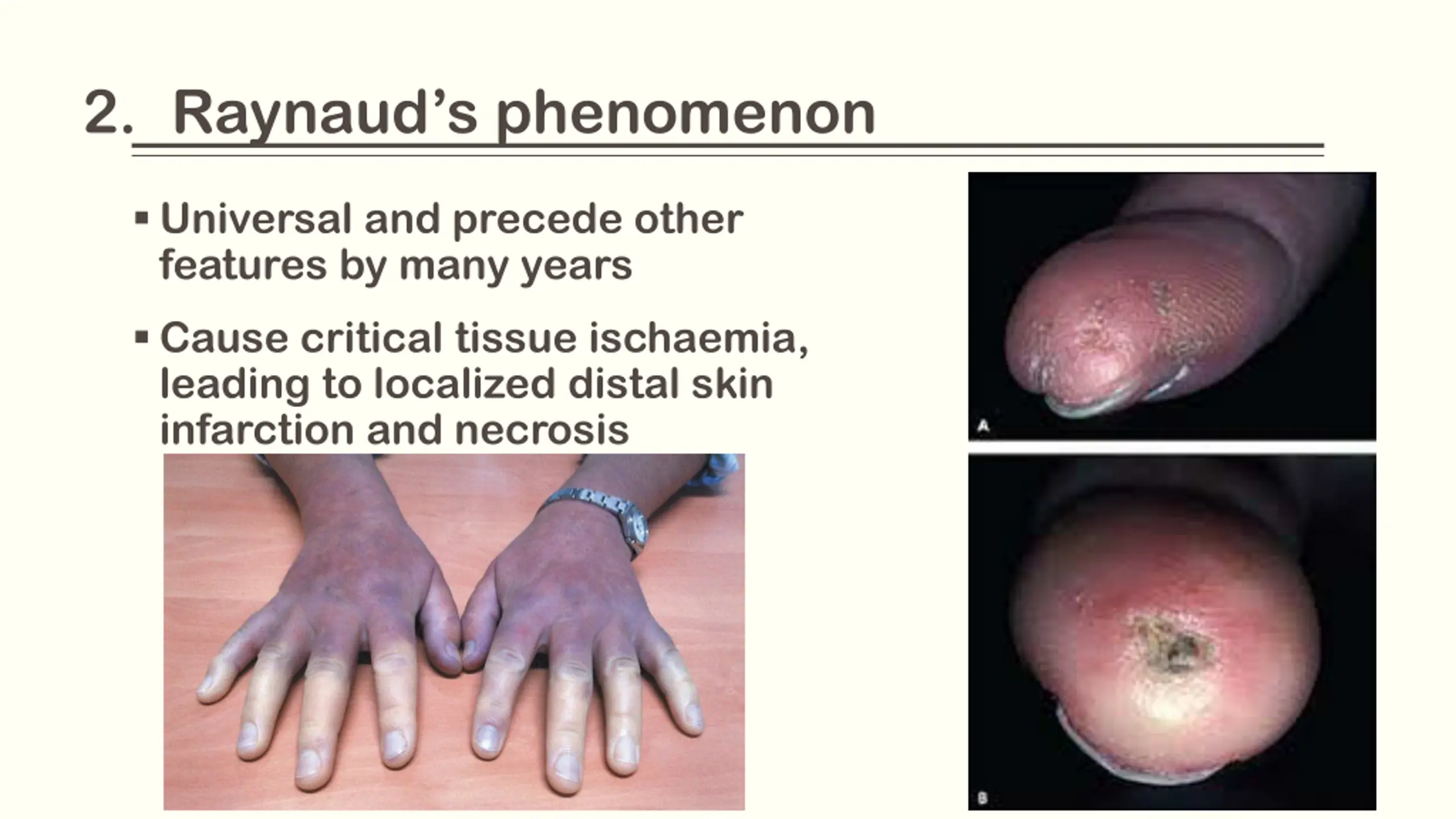 2. Raynaud's phenomenon

▪ Universal and precede other features by many years

▪ Cause critical tissue ischaemia, leading to localized distal skin infarction and necrosis

A

B